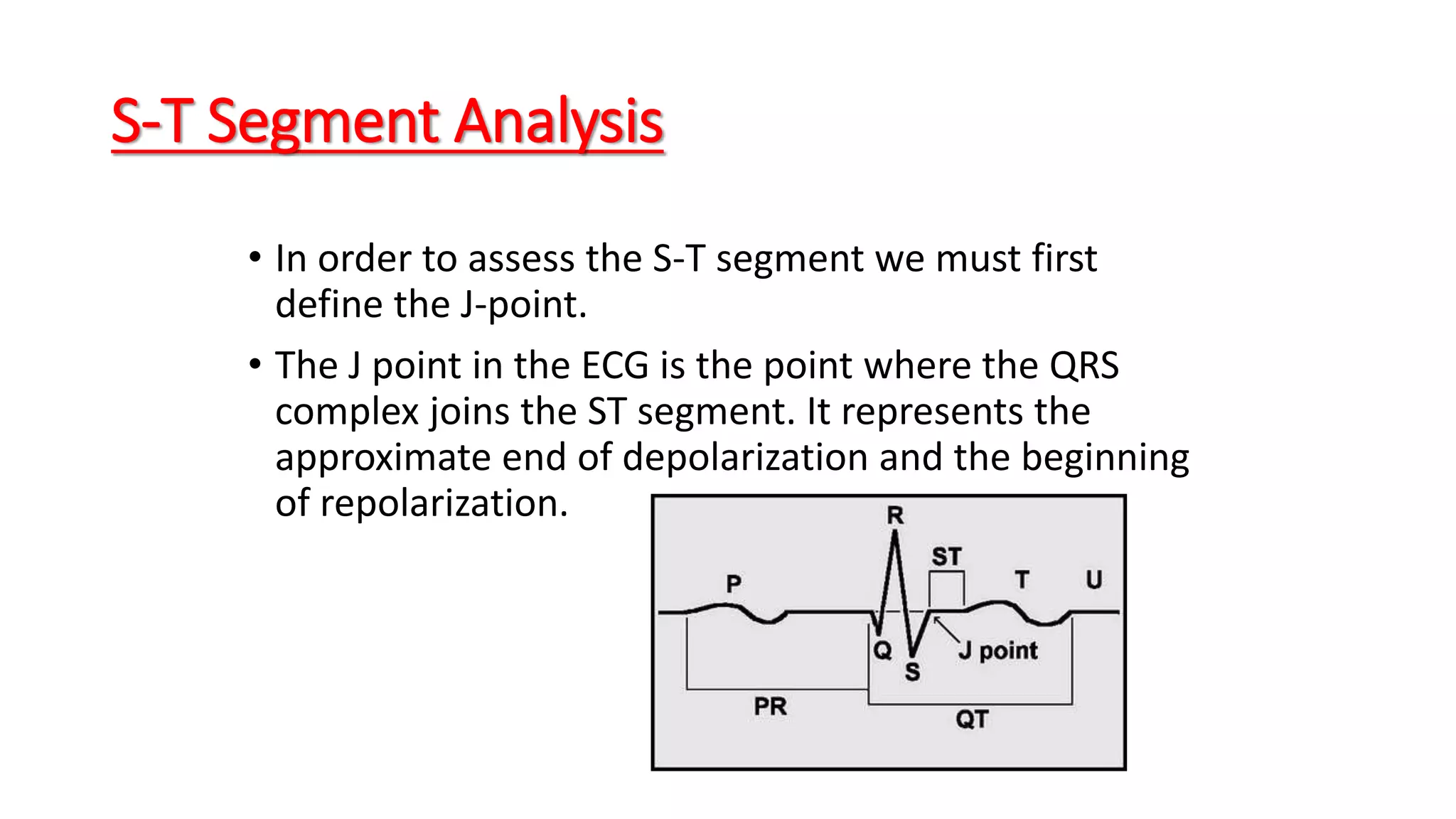 S-T Segment Analysis

• In order to assess the S-T segment we must first define the J-point.

• The J point in the ECG is the point where the QRS complex joins the ST segment. It represents the approximate end of depolarization and the beginning of repolarization.

R
ST
P
T
U
Q
S
J point
PR
QT